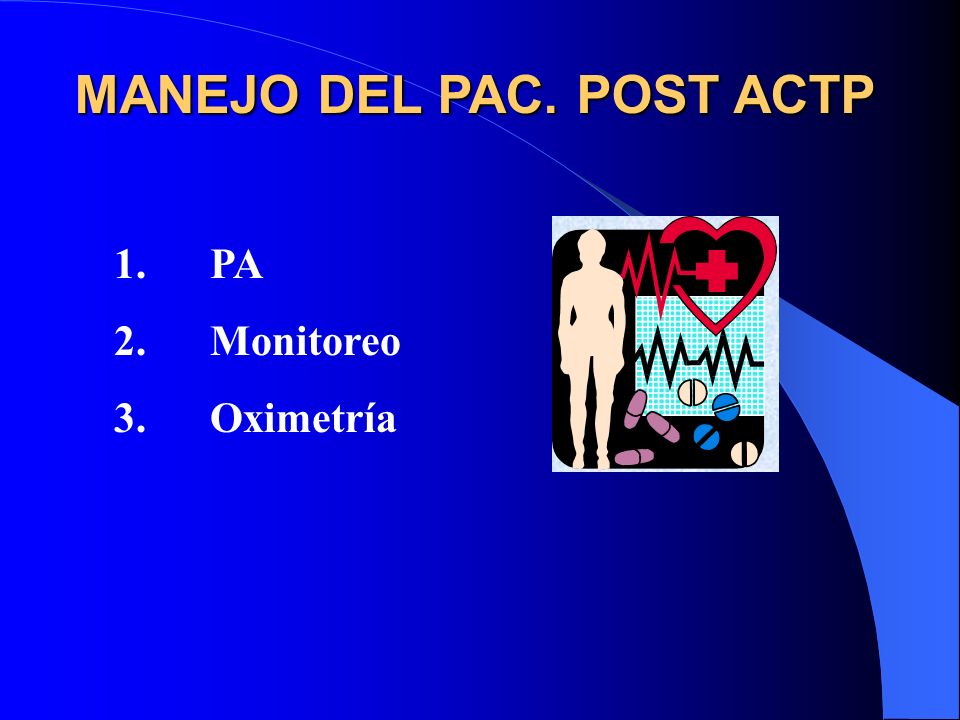 MANEJO DEL PAC. POST ACTP

1. PA
2. Monitoreo
3. Oximetría